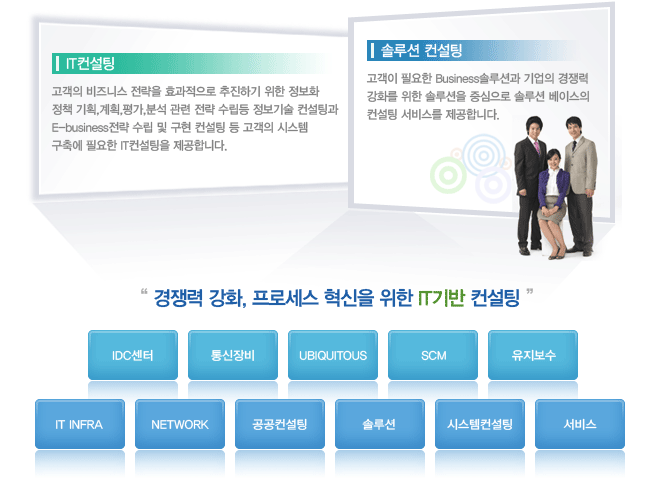 IT컨설팅

고객의 비즈니스 전략을 효과적으로 추진하기 위한 정보화 정책 기획,계획,평가,분석 관련 전략 수립등 정보기술 컨설팅과 E-business전략 수립 및 구현 컨설팅 등 고객의 시스템 구축에 필요한 IT컨설팅을 제공합니다.

솔루션 컨설팅

고객이 필요한 Business솔루션과 기업의 경쟁력 강화를 위한 솔루션을 중심으로 솔루션 베이스의 컨설팅 서비스를 제공합니다.

“ 경쟁력 강화, 프로세스 혁신을 위한 IT기반 컨설팅 ”

IDC센터
통신장비
UBIQUITOUS
SCM
유지보수
IT INFRA
NETWORK
공공컨설팅
솔루션
시스템컨설팅
서비스